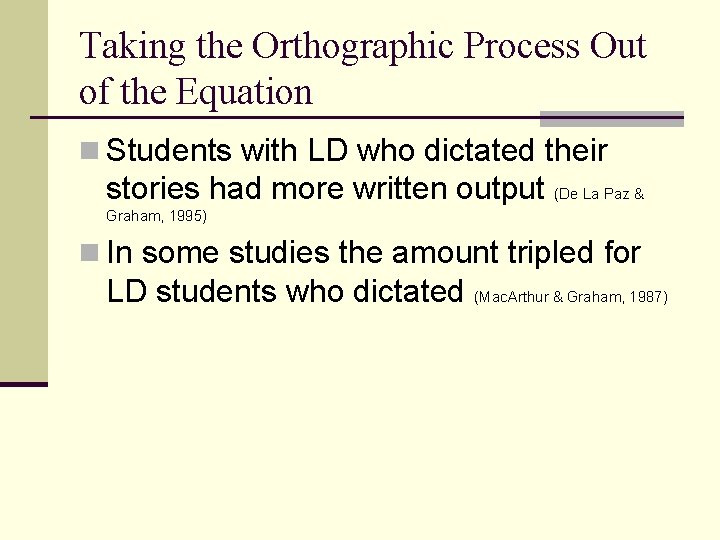 Taking the Orthographic Process Out of the Equation

Students with LD who dictated their stories had more written output (De La Paz & Graham, 1995)

In some studies the amount tripled for LD students who dictated (MacArthur & Graham, 1987)